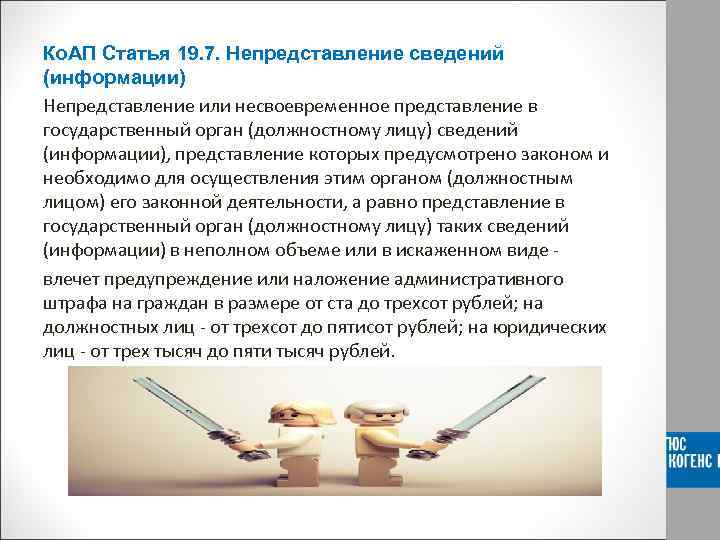 КоАП Статья 19.7. Непредставление сведений (информации)

Непредставление или несвоевременное представление в государственный орган (должностному лицу) сведений (информации), представление которых предусмотрено законом и необходимо для осуществления этим органом (должностным лицом) его законной деятельности, а равно представление в государственный орган (должностному лицу) таких сведений (информации) в неполном объеме или в искаженном виде -

влечет предупреждение или наложение административного штрафа на граждан в размере от ста до трехсот рублей; на должностных лиц - от трехсот до пятисот рублей; на юридических лиц - от трех тысяч до пяти тысяч рублей.

ЮС
КОГЕНС